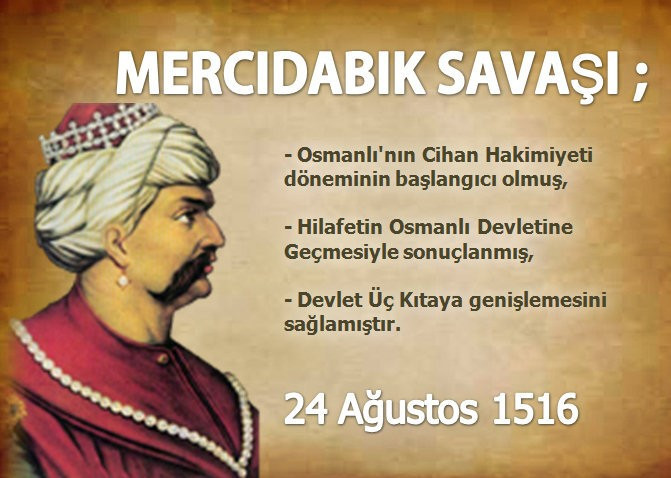 MERCIDABIK SAVAŞI ;

- Osmanlı'nın Cihan Hakimiyeti döneminin başlangıcı olmuş,

- Hilafetin Osmanlı Devletine Geçmesiyle sonuçlanmış,

- Devlet Üç Kıtaya genişlemesini sağlamıştır.

24 Ağustos 1516